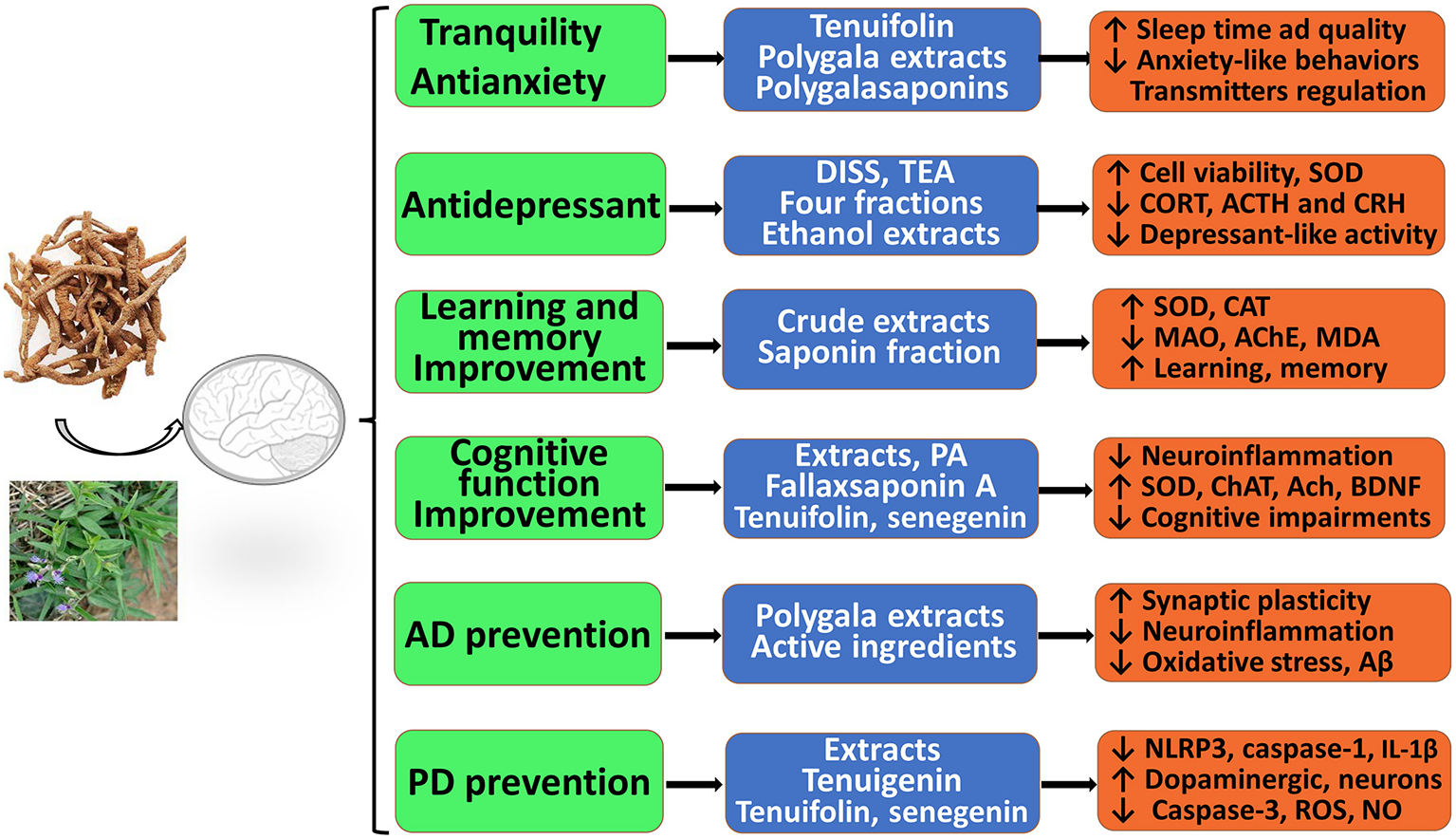 Tranquility
Antianxiety

Tenuifolin
Polygala extracts
Polygalasaponins

↑ Sleep time ad quality
↓ Anxiety-like behaviors
Transmitters regulation

Antidepressant

DISS, TEA
Four fractions
Ethanol extracts

↑ Cell viability, SOD
↓ CORT, ACTH and CRH
↓ Depressant-like activity

Learning and memory Improvement

Crude extracts
Saponin fraction

↑ SOD, CAT
↓ MAO, AChE, MDA
↑ Learning, memory

Cognitive function Improvement

Extracts, PA
Fallaxsaponin A
Tenuifolin, senegenin

↓ Neuroinflammation
↑ SOD, ChAT, Ach, BDNF
↓ Cognitive impairments

AD prevention

Polygala extracts
Active ingredients

↑ Synaptic plasticity
↓ Neuroinflammation
↓ Oxidative stress, Aβ

PD prevention

Extracts
Tenuigenin
Tenuifolin, senegenin

↓ NLRP3, caspase-1, IL-1β
↑ Dopaminergic, neurons
↓ Caspase-3, ROS, NO